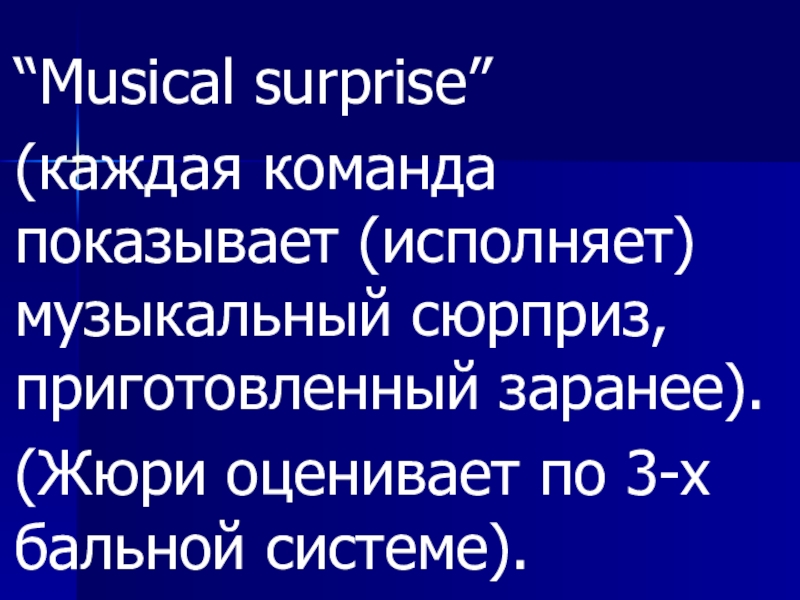 “Musical surprise”

(каждая команда показывает (исполняет) музыкальный сюрприз, приготовленный заранее).

(Жюри оценивает по 3-х бальной системе).